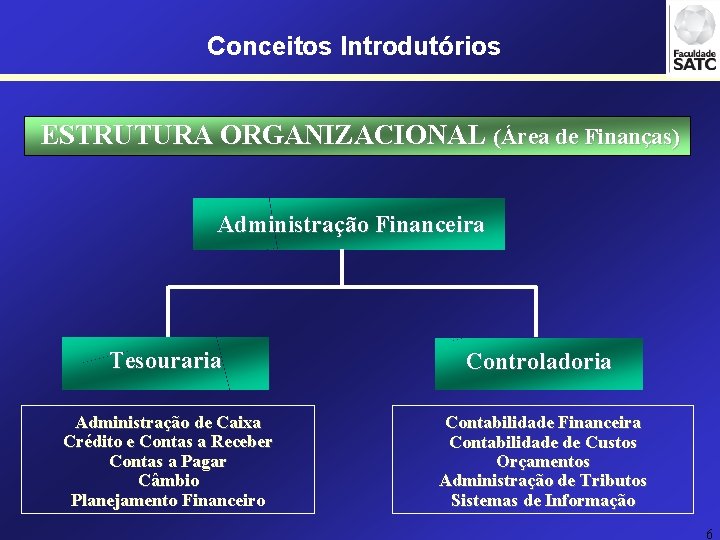 Conceitos Introdutórios

Faculdade SATC

ESTRUTURA ORGANIZACIONAL (Área de Finanças)

Administração Financeira

Tesouraria

Controladoria

Administração de Caixa
Crédito e Contas a Receber
Contas a Pagar
Câmbio
Planejamento Financeiro

Contabilidade Financeira
Contabilidade de Custos
Orçamentos
Administração de Tributos
Sistemas de Informação

6